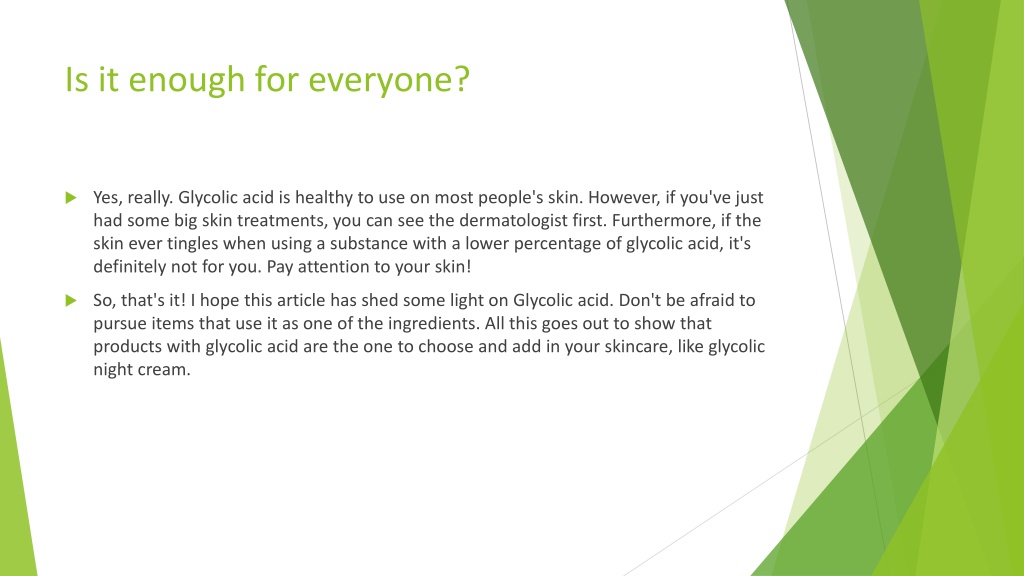 Is it enough for everyone?

Yes, really. Glycolic acid is healthy to use on most people's skin. However, if you've just had some big skin treatments, you can see the dermatologist first. Furthermore, if the skin ever tingles when using a substance with a lower percentage of glycolic acid, it's definitely not for you. Pay attention to your skin!

So, that's it! I hope this article has shed some light on Glycolic acid. Don't be afraid to pursue items that use it as one of the ingredients. All this goes out to show that products with glycolic acid are the one to choose and add in your skincare, like glycolic night cream.